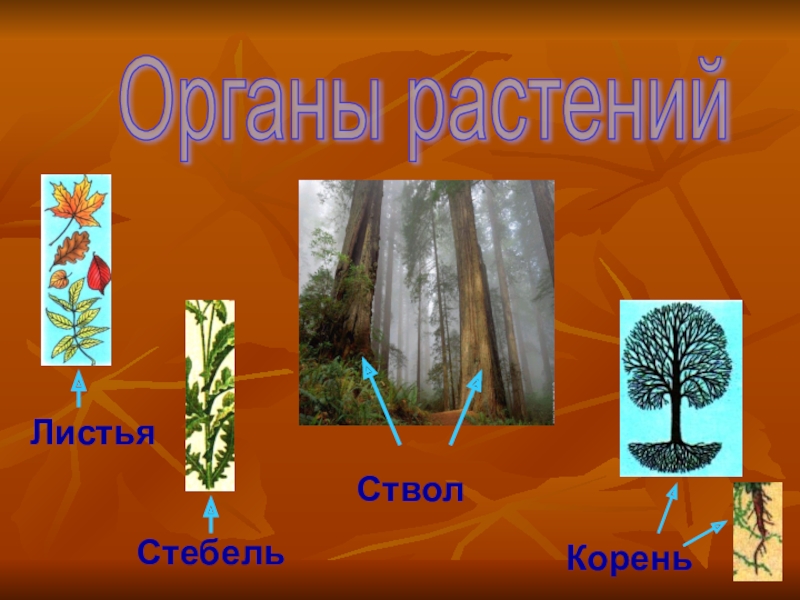 Органы растений

Листья

Стебель

Ствол

Корень